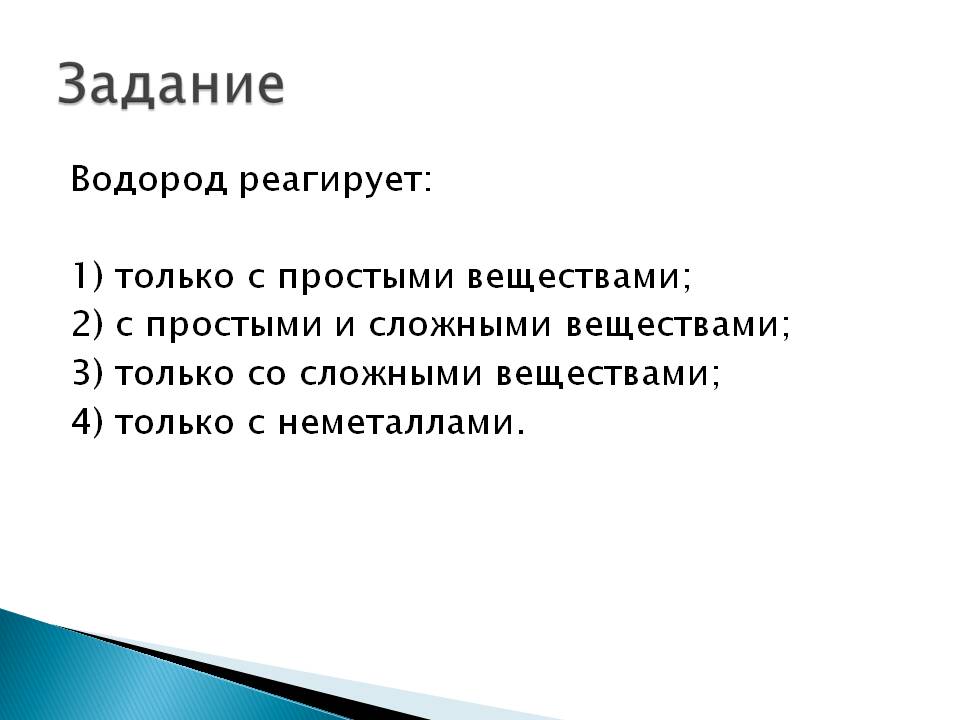 Задание

Водород реагирует:

1) только с простыми веществами;
2) с простыми и сложными веществами;
3) только со сложными веществами;
4) только с неметаллами.